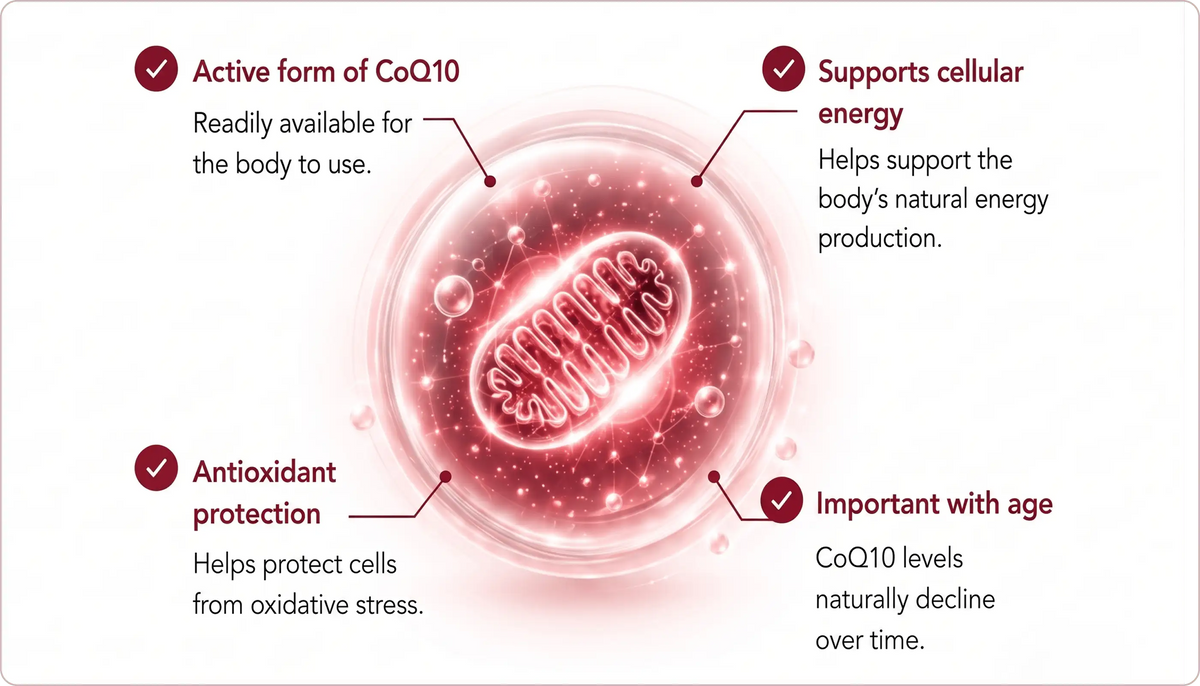 Active form of CoQ10

Readily available for the body to use.

Supports cellular energy

Helps support the body's natural energy production.

Antioxidant protection

Helps protect cells from oxidative stress.

Important with age

CoQ10 levels naturally decline over time.